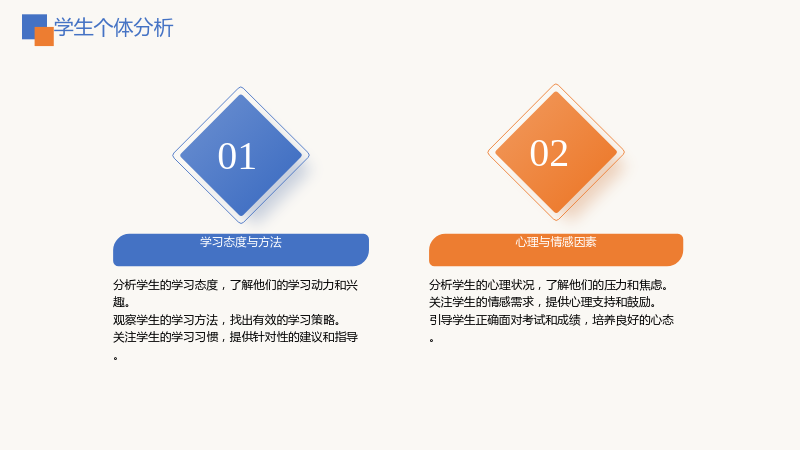 学生个体分析

01

学习态度与方法

分析学生的学习态度，了解他们的学习动力和兴趣。
观察学生的学习方法，找出有效的学习策略。
关注学生的学习习惯，提供针对性的建议和指导。

02

心理与情感因素

分析学生的心理状况，了解他们的压力和焦虑。
关注学生的情感需求，提供心理支持和鼓励。
引导学生正确面对考试和成绩，培养良好的心态。